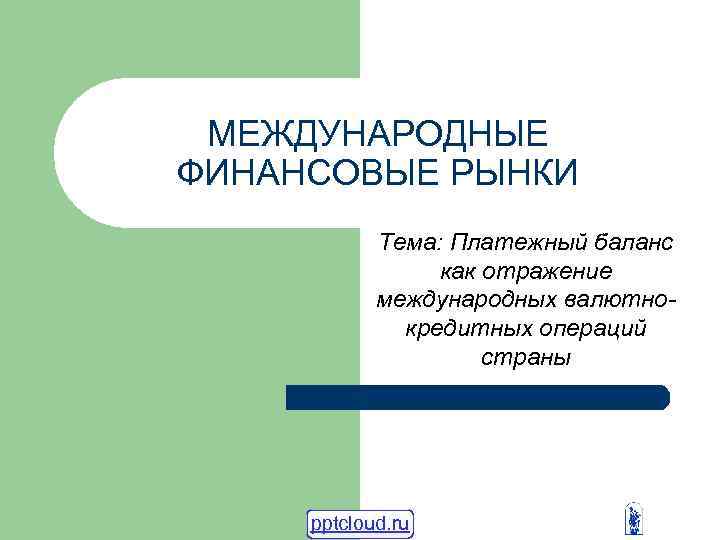 МЕЖДУНАРОДНЫЕ ФИНАНСОВЫЕ РЫНКИ

Тема: Платежный баланс как отражение международных валютно-кредитных операций страны

pptcloud.ru